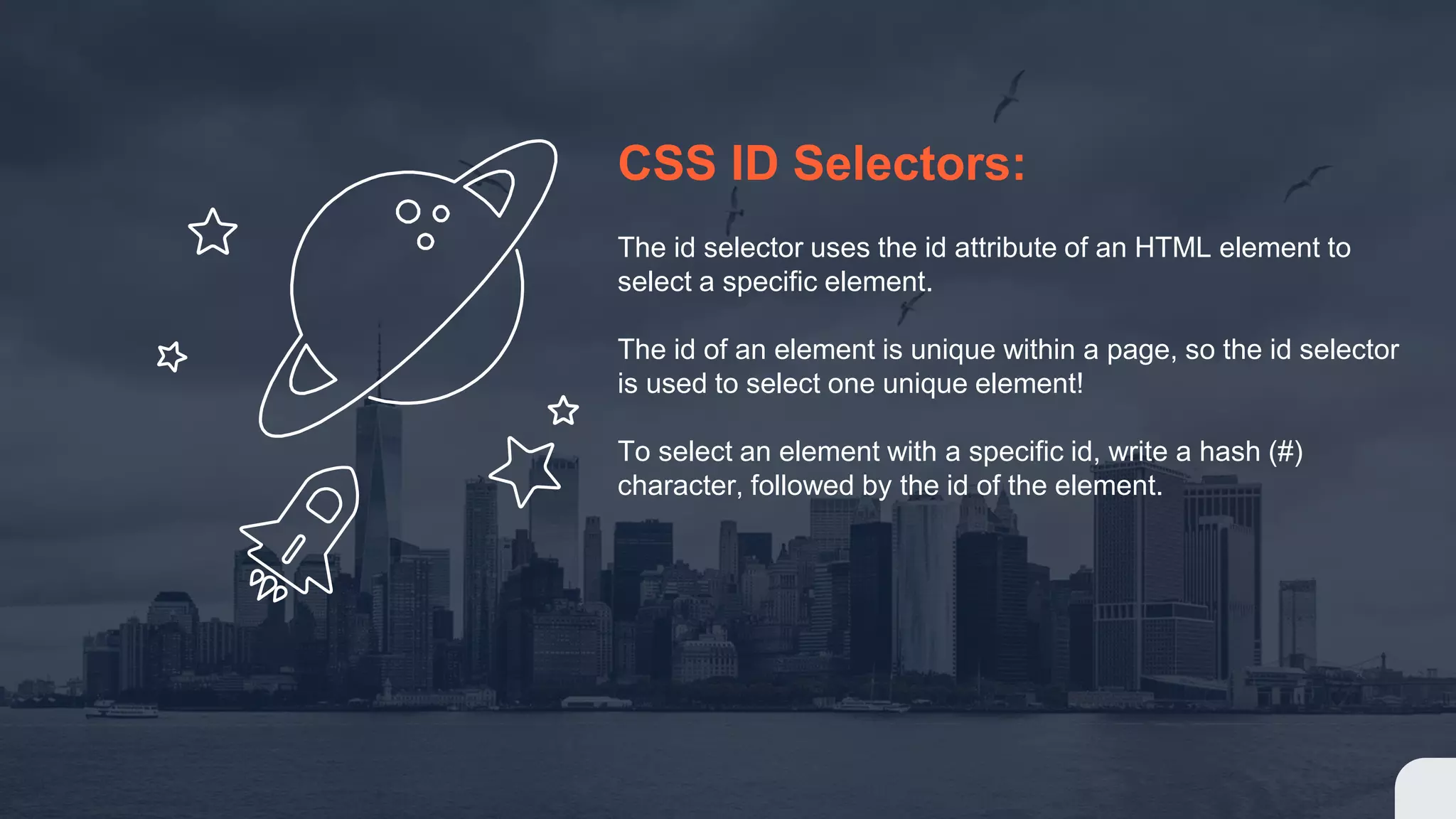 CSS ID Selectors:

The id selector uses the id attribute of an HTML element to select a specific element.

The id of an element is unique within a page, so the id selector is used to select one unique element!

To select an element with a specific id, write a hash (#) character, followed by the id of the element.